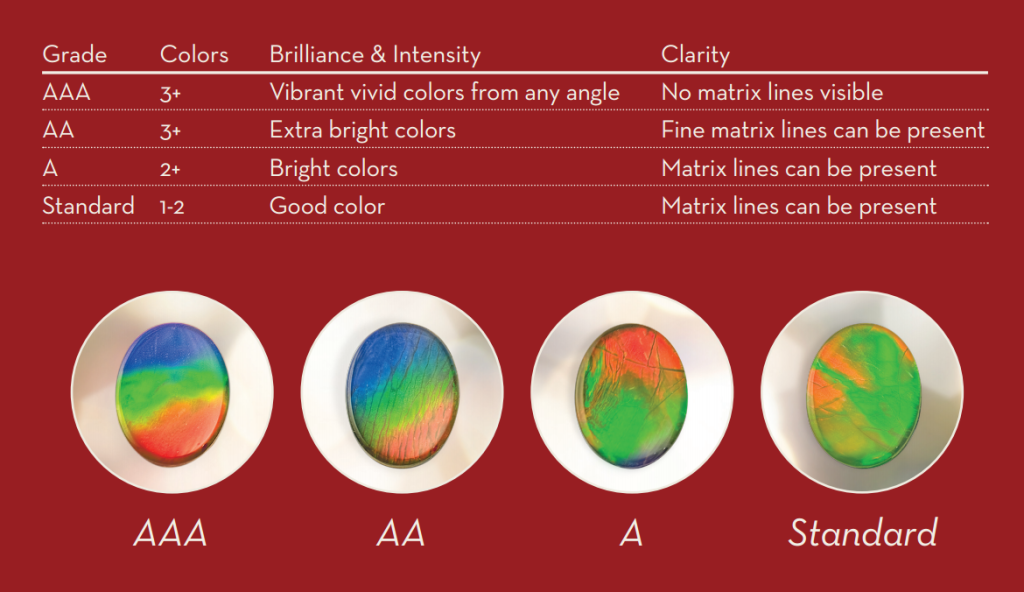 | Grade | Colors | Brilliance & Intensity | Clarity |
|---|---|---|---|
| AAA | 3+ | Vibrant vivid colors from any angle | No matrix lines visible |
| AA | 3+ | Extra bright colors | Fine matrix lines can be present |
| A | 2+ | Bright colors | Matrix lines can be present |
| Standard | 1-2 | Good color | Matrix lines can be present |

AAA

AA

A

Standard